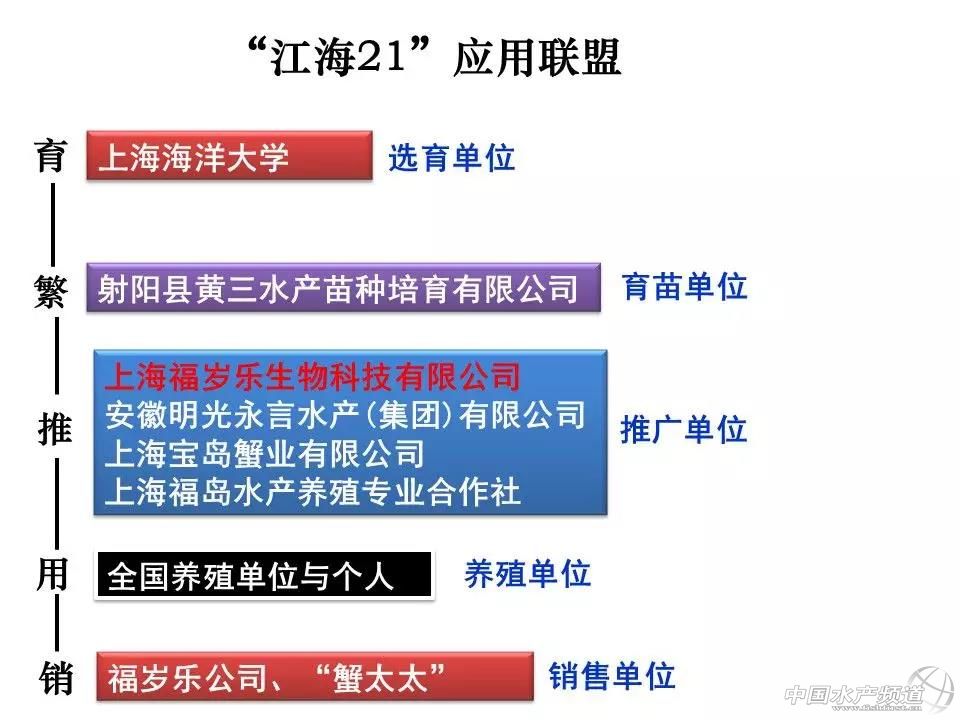 “江海21”应用联盟

育 上海海洋大学 选育单位

繁 射阳县黄三水产苗种培育有限公司 育苗单位

推 上海福岁乐生物科技有限公司
安徽明光永言水产（集团）有限公司
上海宝岛蟹业有限公司
上海福岛水产养殖专业合作社
推广单位

用 全国养殖单位与个人 养殖单位

销 福岁乐公司、“蟹太太” 销售单位

中国水产频道